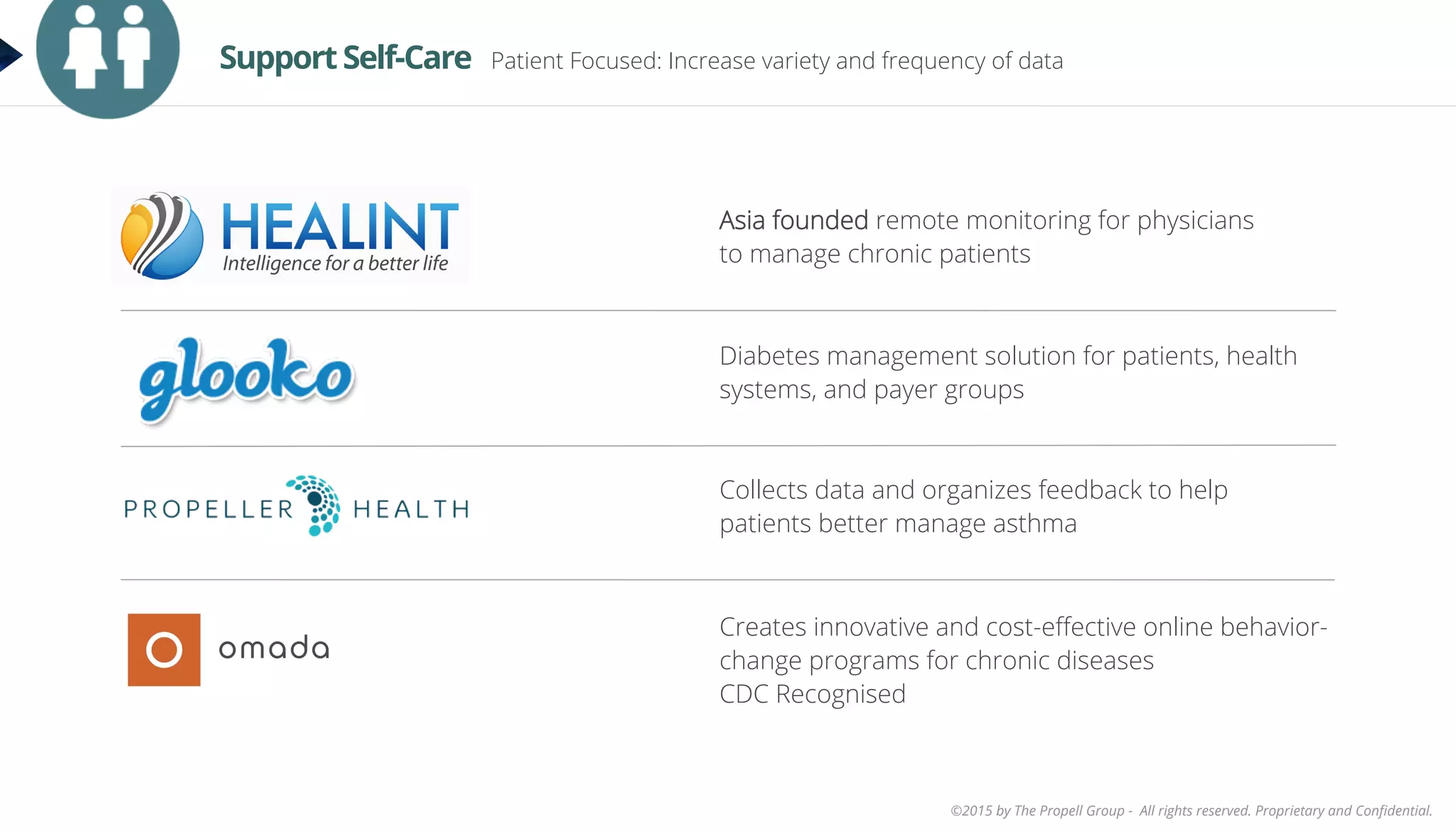 Support Self-Care Patient Focused: Increase variety and frequency of data

HEALINT
Intelligence for a better life

Asia founded remote monitoring for physicians to manage chronic patients

glooko

Diabetes management solution for patients, health systems, and payer groups

PROPELLER HEALTH

Collects data and organizes feedback to help patients better manage asthma

omada

Creates innovative and cost-effective online behavior-change programs for chronic diseases
CDC Recognised

©2015 by The Propell Group - All rights reserved. Proprietary and Confidential.